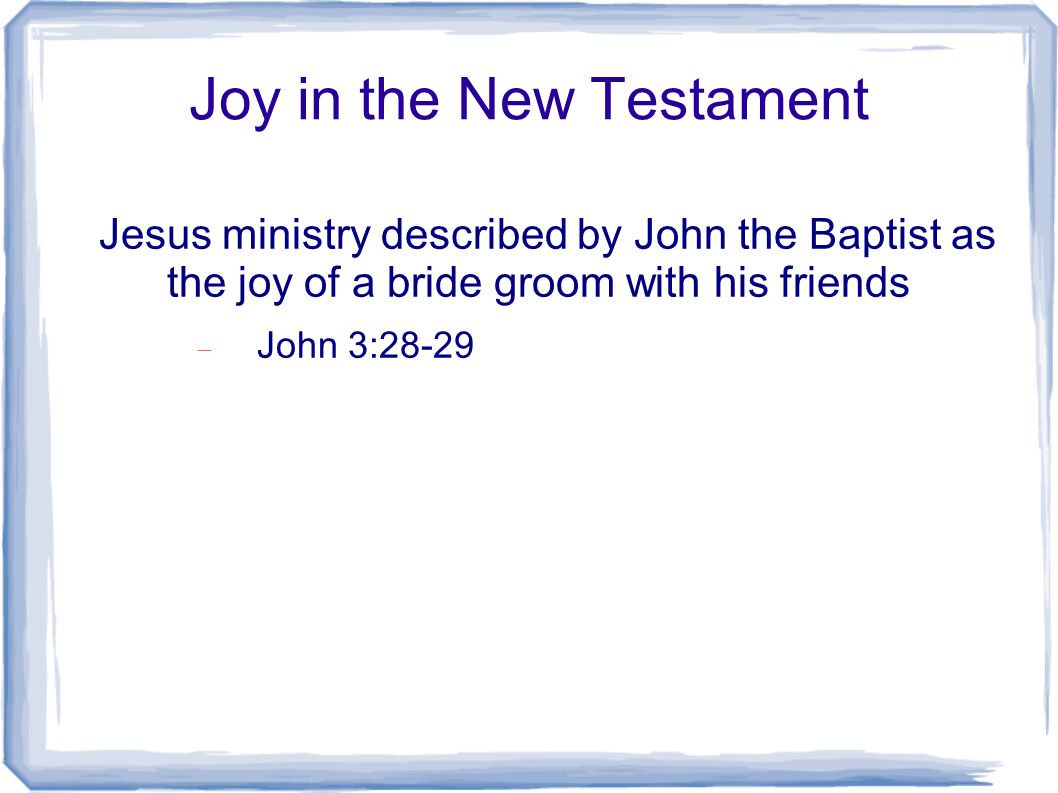 Joy in the New Testament

Jesus ministry described by John the Baptist as the joy of a bride groom with his friends

– John 3:28-29